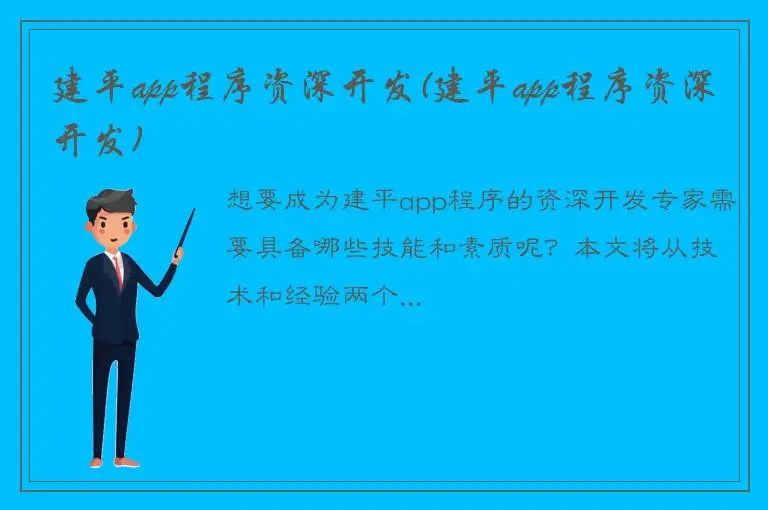 建平app程序资深开发(建平app程序资深开发)

想要成为建平app程序的资深开发专家需要具备哪些技能和素质呢？本文将从技术和经验两个...